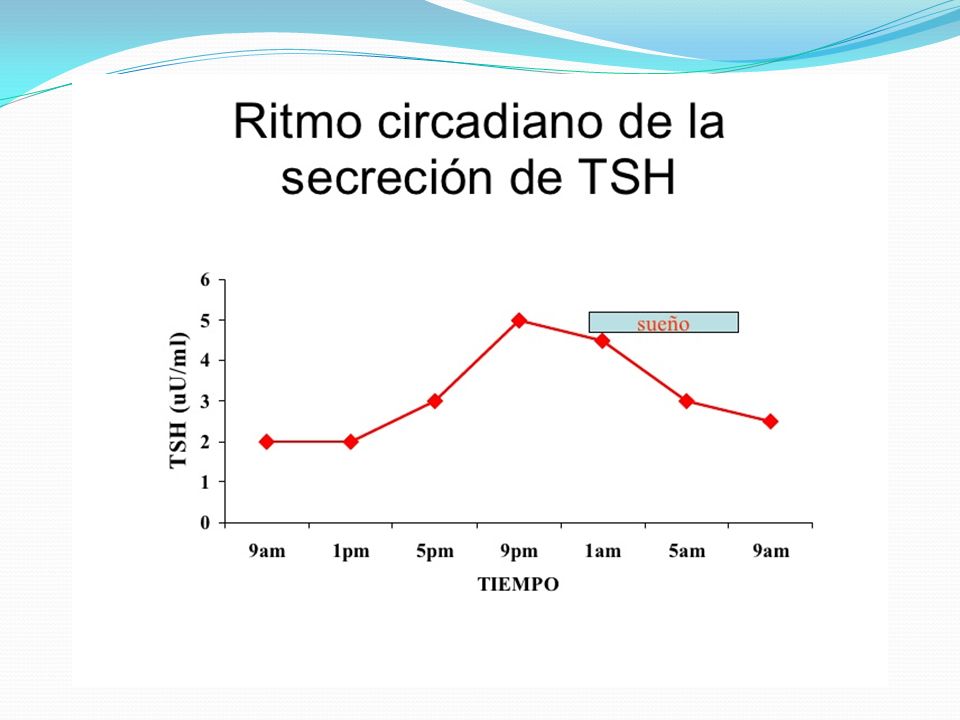 Ritmo circadiano de la secreción de TSH

TSH (uU/ml)

6
5
4
3
2
1
0

sueño

9am 1pm 5pm 9pm 1am 5am 9am

TIEMPO